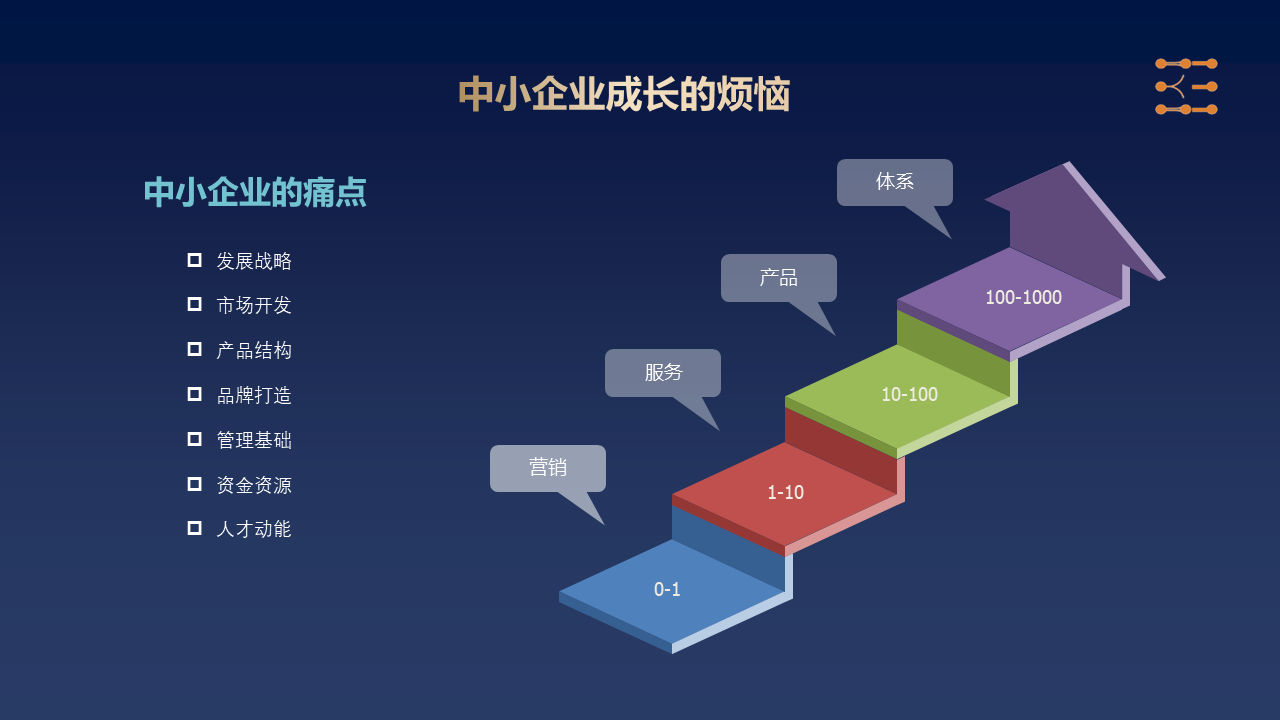 中小企业成长的烦恼

中小企业的痛点

发展战略
市场开发
产品结构
品牌打造
管理基础
资金资源
人才动能

体系
产品
服务
营销

100-1000
10-100
1-10
0-1